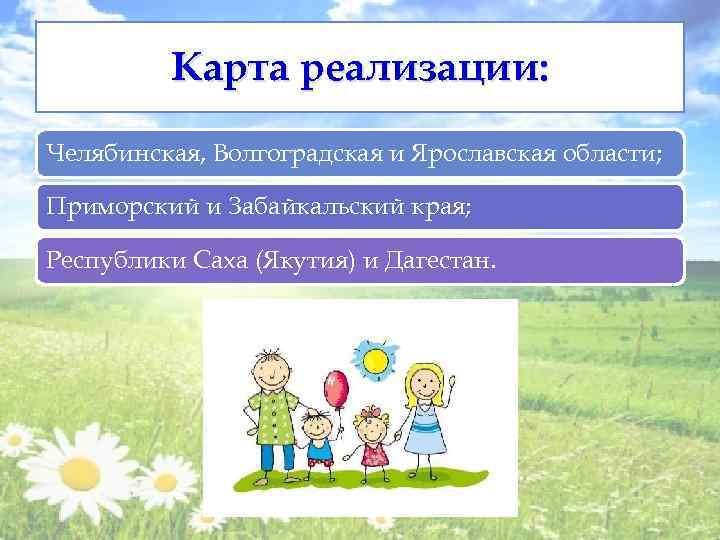 Карта реализации:

Челябинская, Волгоградская и Ярославская области;

Приморский и Забайкальский края;

Республики Саха (Якутия) и Дагестан.